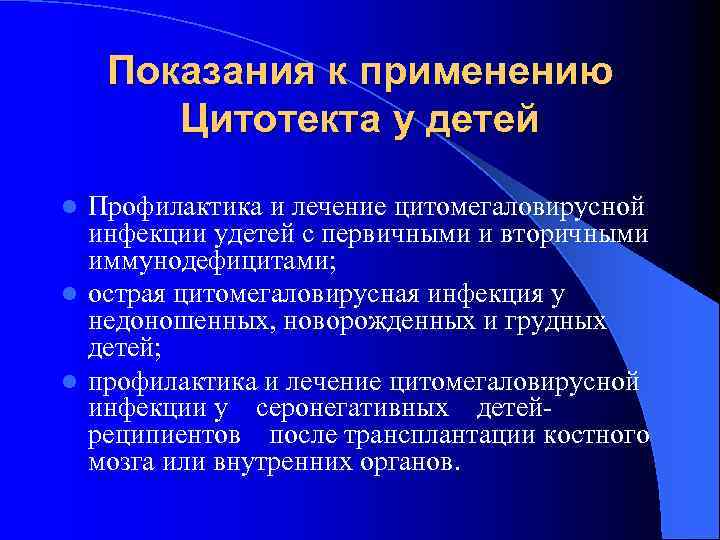 Показания к применению Цитотекта у детей

Профилактика и лечение цитомегаловирусной инфекции удетей с первичными и вторичными иммунодефицитами;

острая цитомегаловирусная инфекция у недоношенных, новорожденных и грудных детей;

профилактика и лечение цитомегаловирусной инфекции у серонегативных детей-реципиентов после трансплантации костного мозга или внутренних органов.